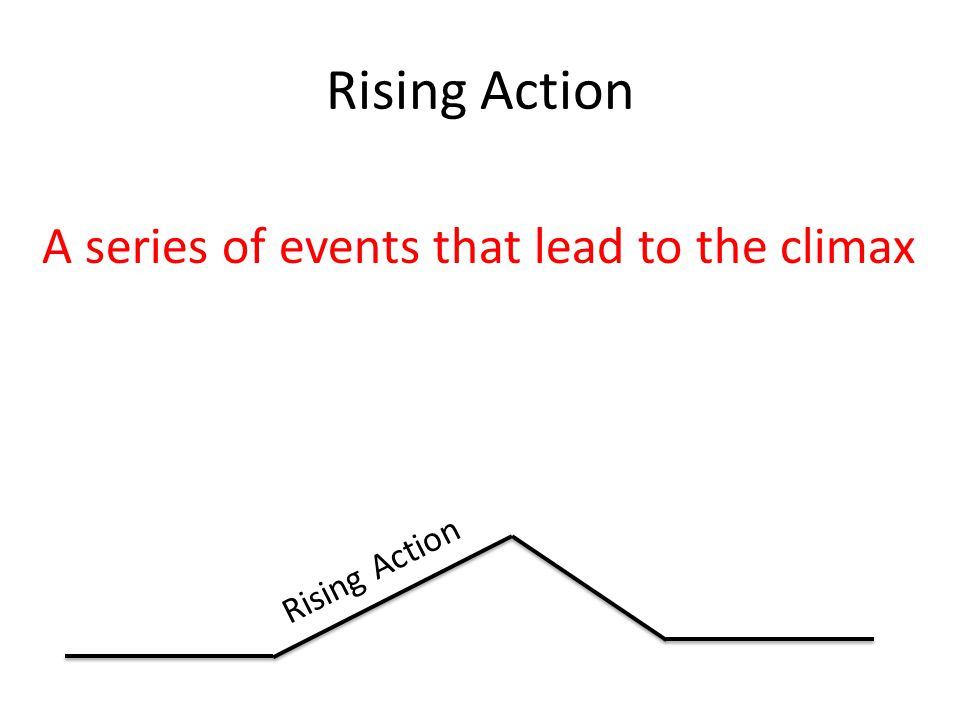 Rising Action

A series of events that lead to the climax

Rising Action